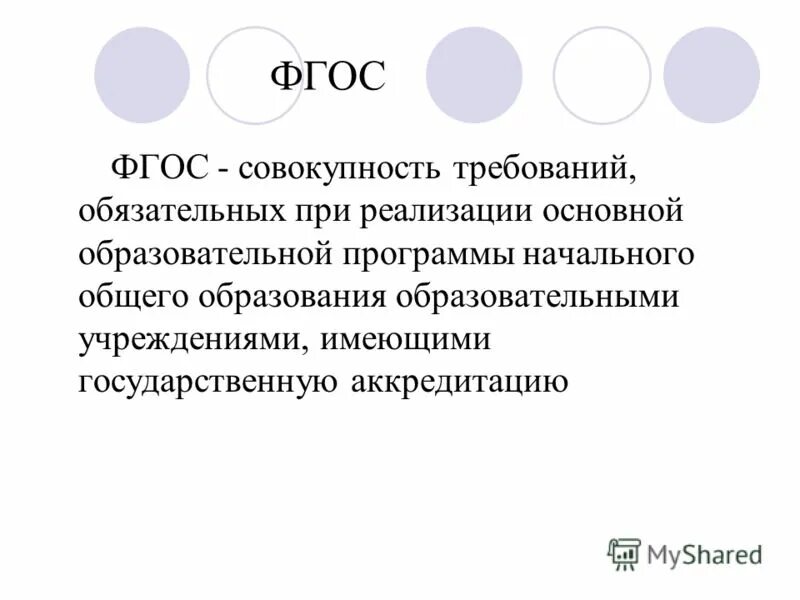 ФГОС

ФГОС - совокупность требований, обязательных при реализации основной образовательной программы начального общего образования образовательными учреждениями, имеющими государственную аккредитацию

MyShared